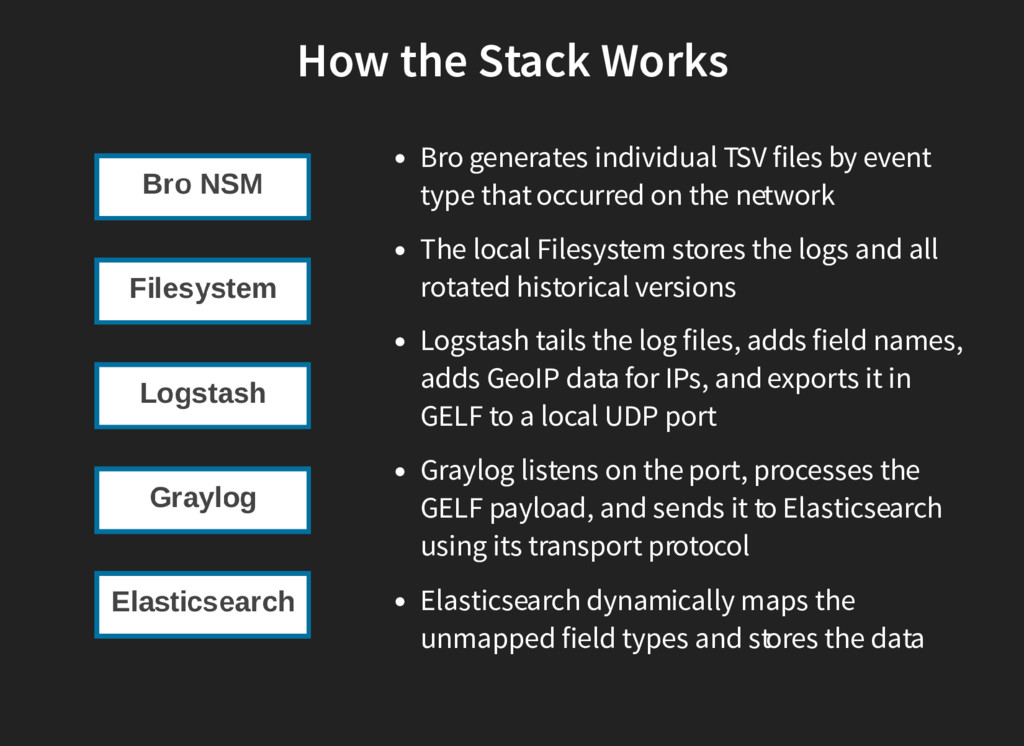 How the Stack Works

Bro NSM

Filesystem

Logstash

Graylog

Elasticsearch

- Bro generates individual TSV files by event type that occurred on the network
- The local Filesystem stores the logs and all rotated historical versions
- Logstash tails the log files, adds field names, adds GeoIP data for IPs, and exports it in GELF to a local UDP port
- Graylog listens on the port, processes the GELF payload, and sends it to Elasticsearch using its transport protocol
- Elasticsearch dynamically maps the unmapped field types and stores the data